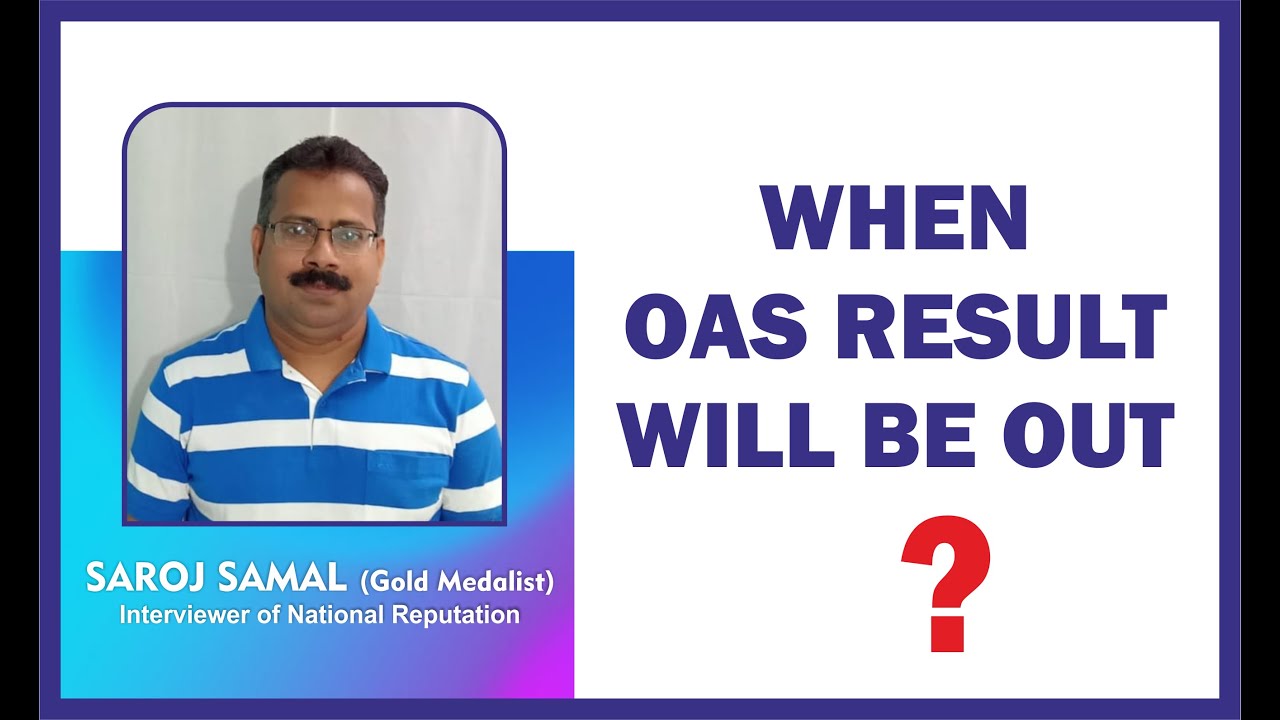 SAROJ SAMAL (Gold Medalist)
Interviewer of National Reputation

WHEN
OAS RESULT
WILL BE OUT
?